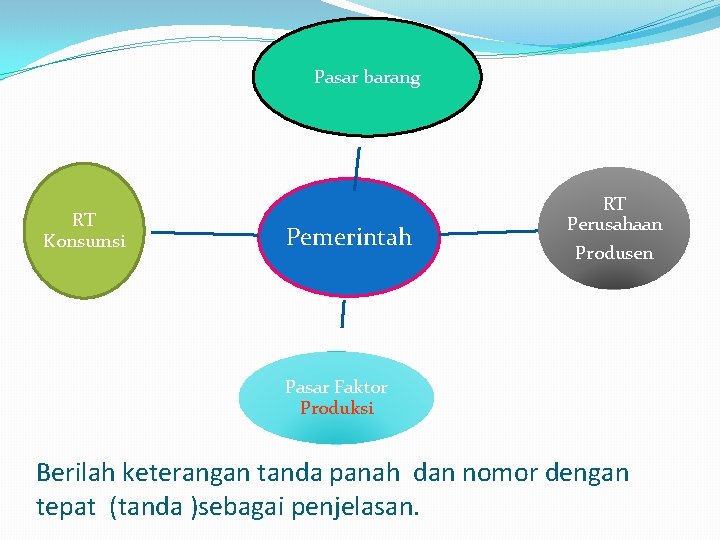 Pasar barang

RT
Konsumsi

Pemerintah

RT
Perusahaan
Produsen

Pasar Faktor
Produksi

Berilah keterangan tanda panah dan nomor dengan tepat (tanda )sebagai penjelasan.